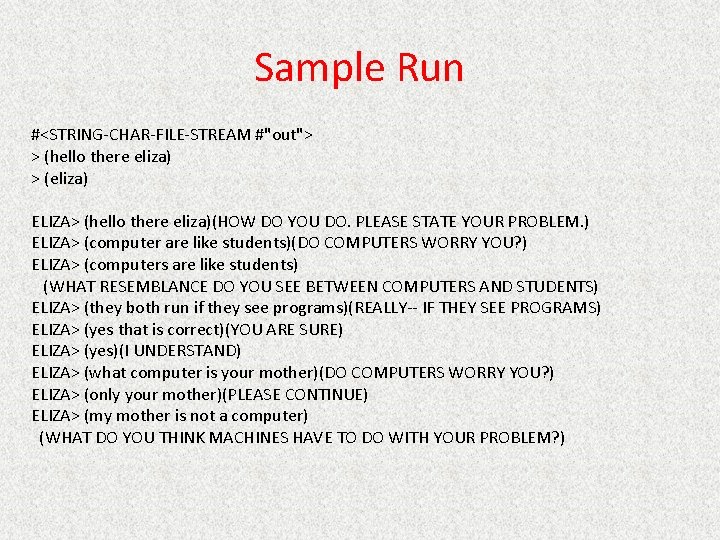 Sample Run

#<STRING-CHAR-FILE-STREAM #"out">
> (hello there eliza)
> (eliza)

ELIZA> (hello there eliza)(HOW DO YOU DO. PLEASE STATE YOUR PROBLEM.)
ELIZA> (computer are like students)(DO COMPUTERS WORRY YOU?)
ELIZA> (computers are like students)
(WHAT RESEMBLANCE DO YOU SEE BETWEEN COMPUTERS AND STUDENTS)
ELIZA> (they both run if they see programs)(REALLY-- IF THEY SEE PROGRAMS)
ELIZA> (yes that is correct)(YOU ARE SURE)
ELIZA> (yes)(I UNDERSTAND)
ELIZA> (what computer is your mother)(DO COMPUTERS WORRY YOU?)
ELIZA> (only your mother)(PLEASE CONTINUE)
ELIZA> (my mother is not a computer)
(WHAT DO YOU THINK MACHINES HAVE TO DO WITH YOUR PROBLEM?)